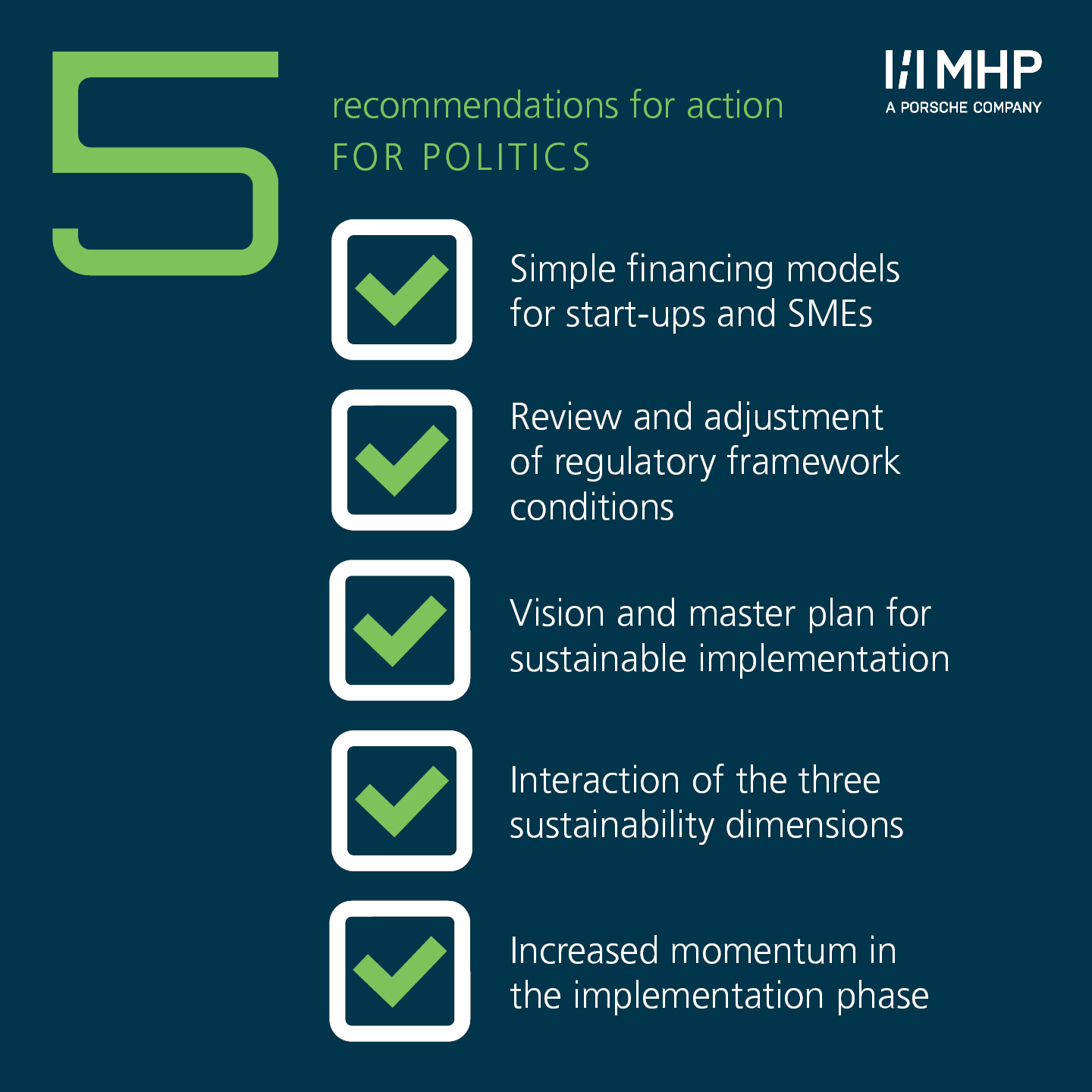 5

recommendations for action
FOR POLITICS

MHP
A PORSCHE COMPANY

Simple financing models for start-ups and SMEs

Review and adjustment of regulatory framework conditions

Vision and master plan for sustainable implementation

Interaction of the three sustainability dimensions

Increased momentum in the implementation phase